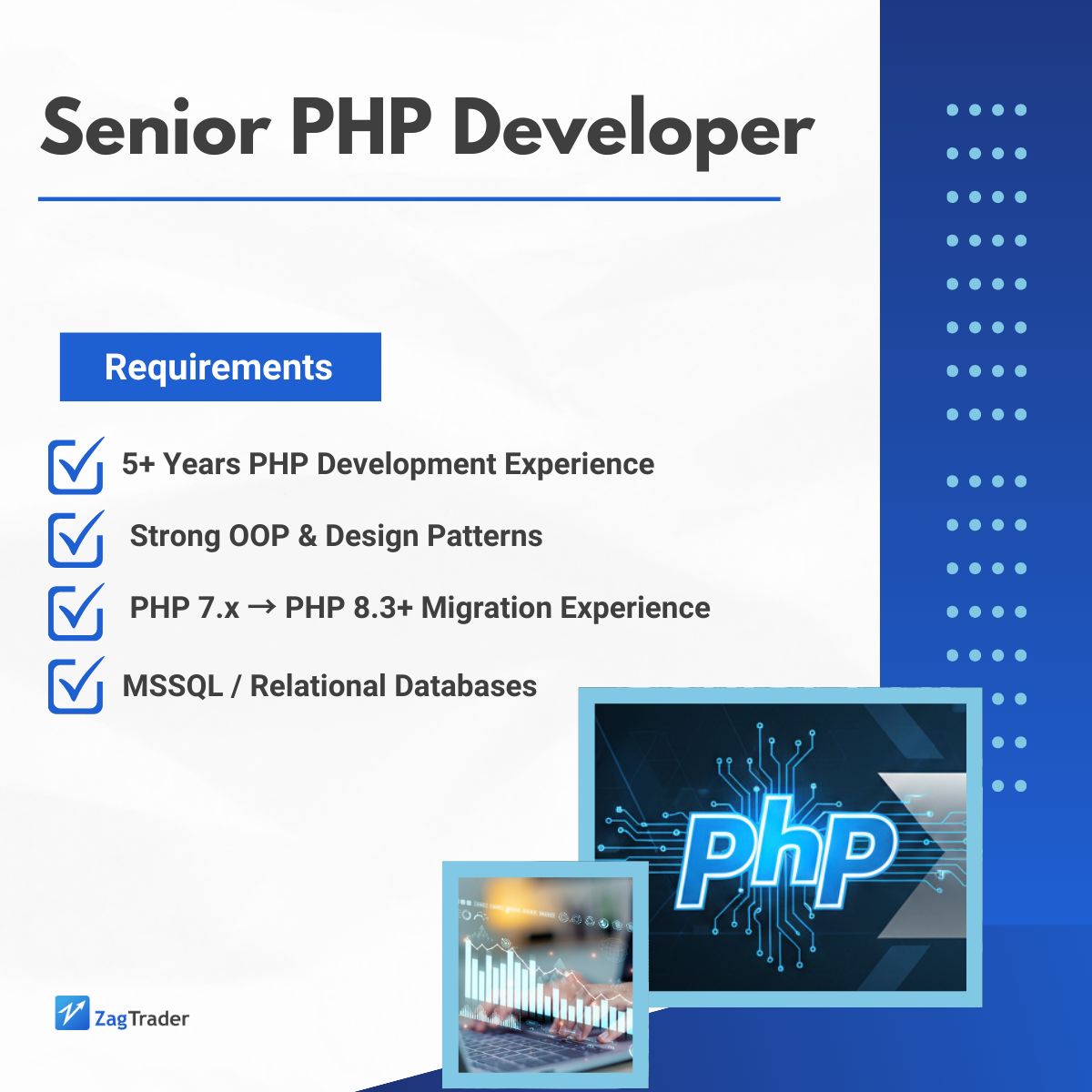 Senior PHP Developer

Requirements

5+ Years PHP Development Experience

Strong OOP & Design Patterns

PHP 7.x → PHP 8.3+ Migration Experience

MSSQL / Relational Databases

PhP

ZagTrader